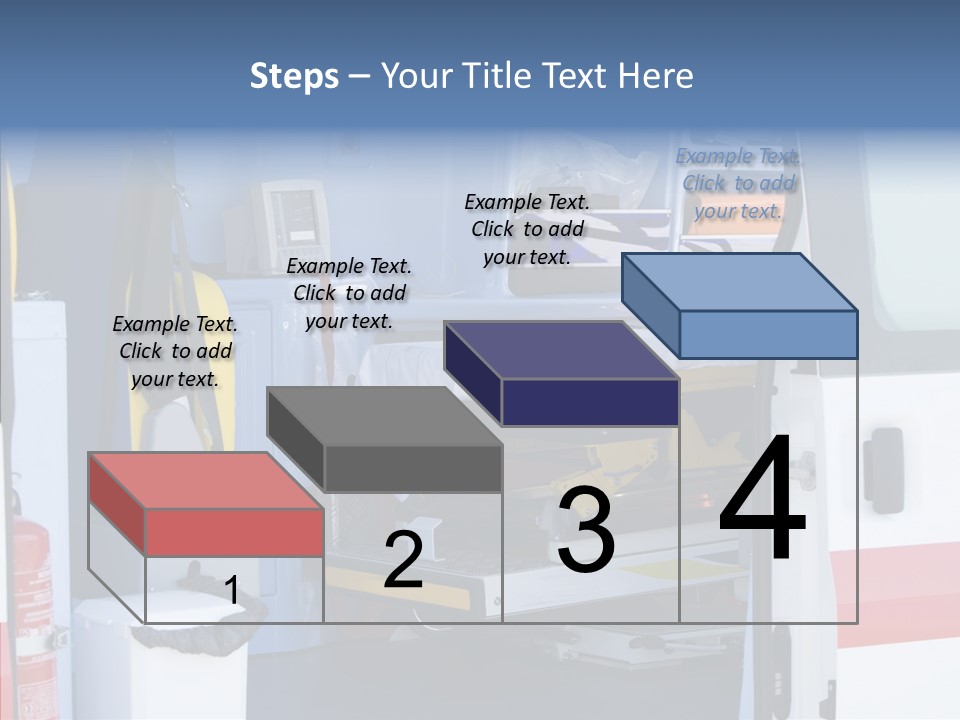 Steps – Your Title Text Here

Example Text. Click to add your text.

Example Text. Click to add your text.

Example Text. Click to add your text.

Example Text. Click to add your text.

1

2

3

4